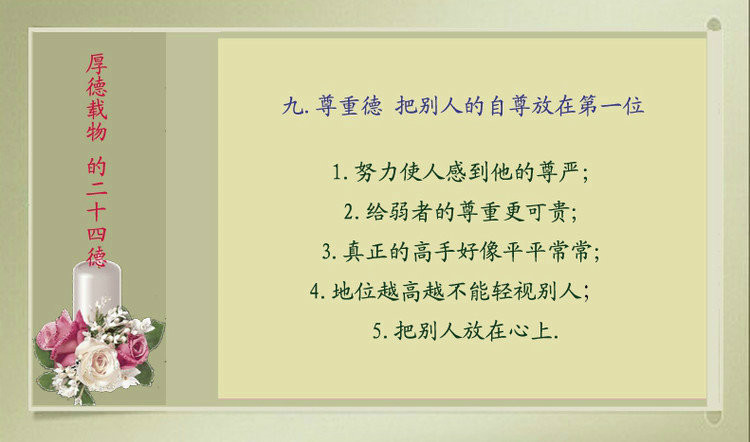 厚德载物 的二十四德

九. 尊重德 把别人的自尊放在第一位

1. 努力使人感到他的尊严;
2. 给弱者的尊重更可贵;
3. 真正的高手好像平平常常;
4. 地位越高越不能轻视别人;
5. 把别人放在心上.